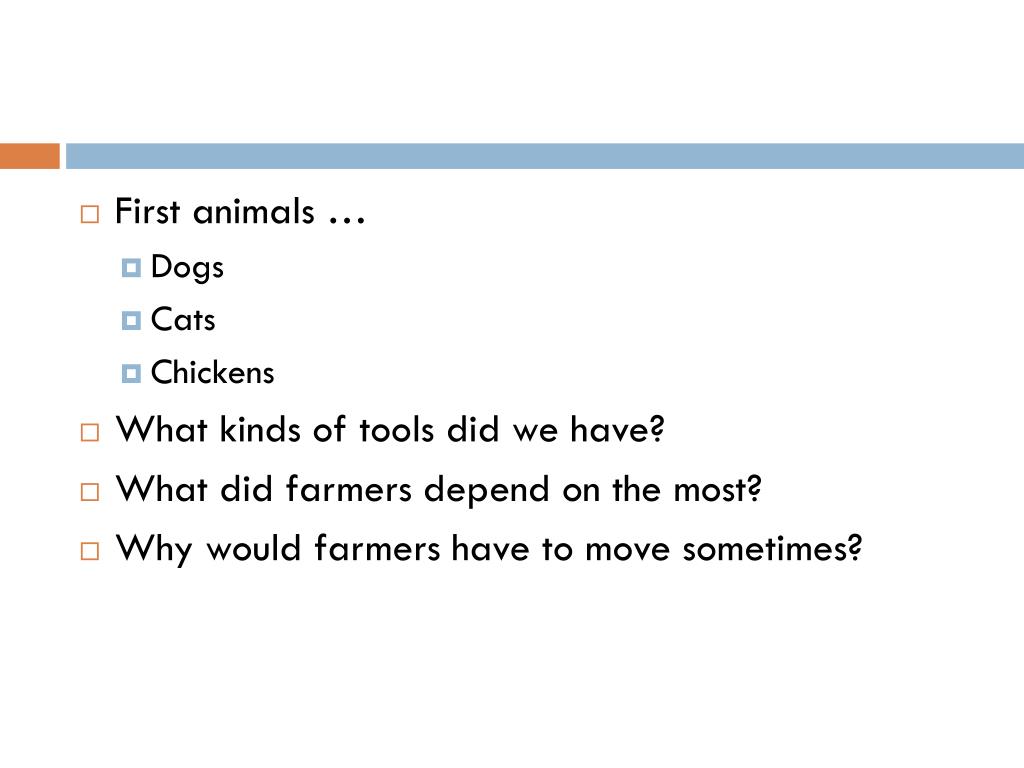 First animals …
Dogs
Cats
Chickens
What kinds of tools did we have?
What did farmers depend on the most?
Why would farmers have to move sometimes?